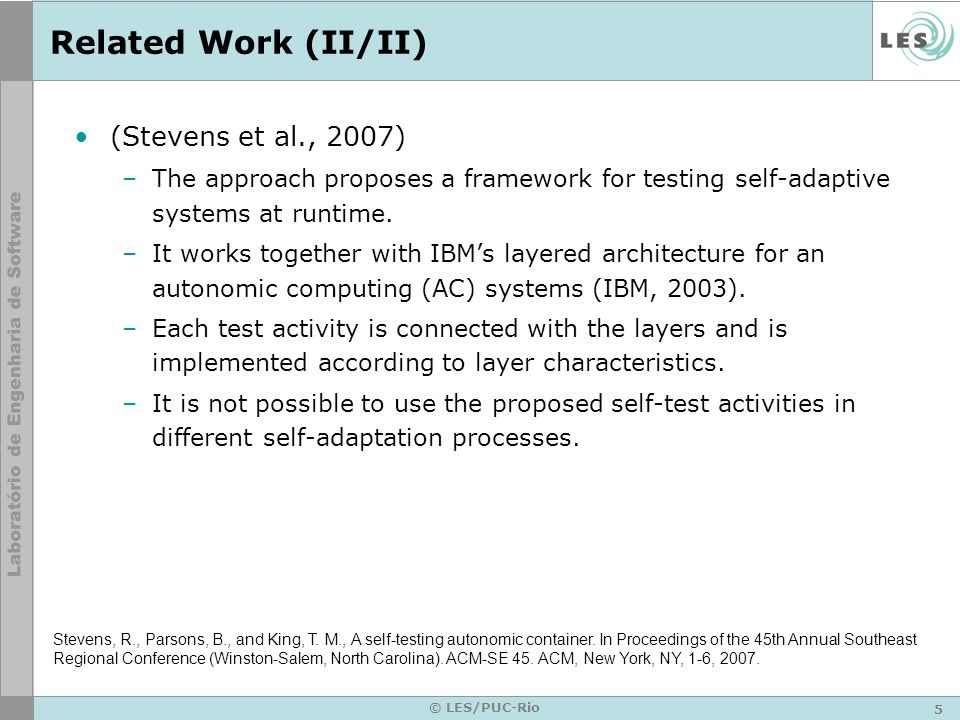 Related Work (II/II)

LES

Laboratório de Engenharia de Software

• (Stevens et al., 2007)
– The approach proposes a framework for testing self-adaptive systems at runtime.
– It works together with IBM's layered architecture for an autonomic computing (AC) systems (IBM, 2003).
– Each test activity is connected with the layers and is implemented according to layer characteristics.
– It is not possible to use the proposed self-test activities in different self-adaptation processes.

Stevens, R., Parsons, B., and King, T. M., A self-testing autonomic container. In Proceedings of the 45th Annual Southeast Regional Conference (Winston-Salem, North Carolina). ACM-SE 45. ACM, New York, NY, 1-6, 2007.

© LES/PUC-Rio

5